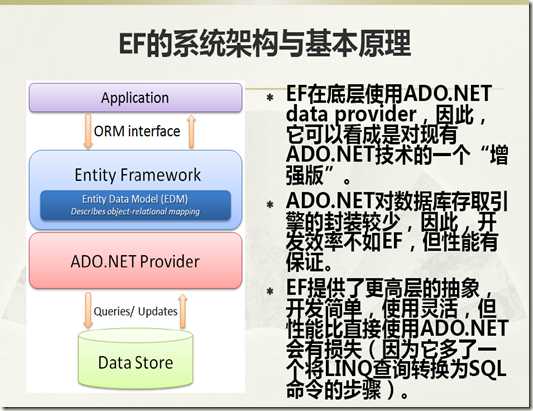 EF的系统架构与基本原理

Application

ORM interface

Entity Framework

Entity Data Model (EDM)
Describes object-relational mapping

ADO.NET Provider

Queries/ Updates

Data Store

* EF在底层使用ADO.NET data provider，因此，它可以看成是对现有ADO.NET技术的一个“增强版”。

* ADO.NET对数据库存取引擎的封装较少，因此，开发效率不如EF，但性能有保证。

* EF提供了更高层的抽象，开发简单，使用灵活，但性能比直接使用ADO.NET会有损失（因为它多了一个将LINQ查询转换为SQL命令的步骤）。